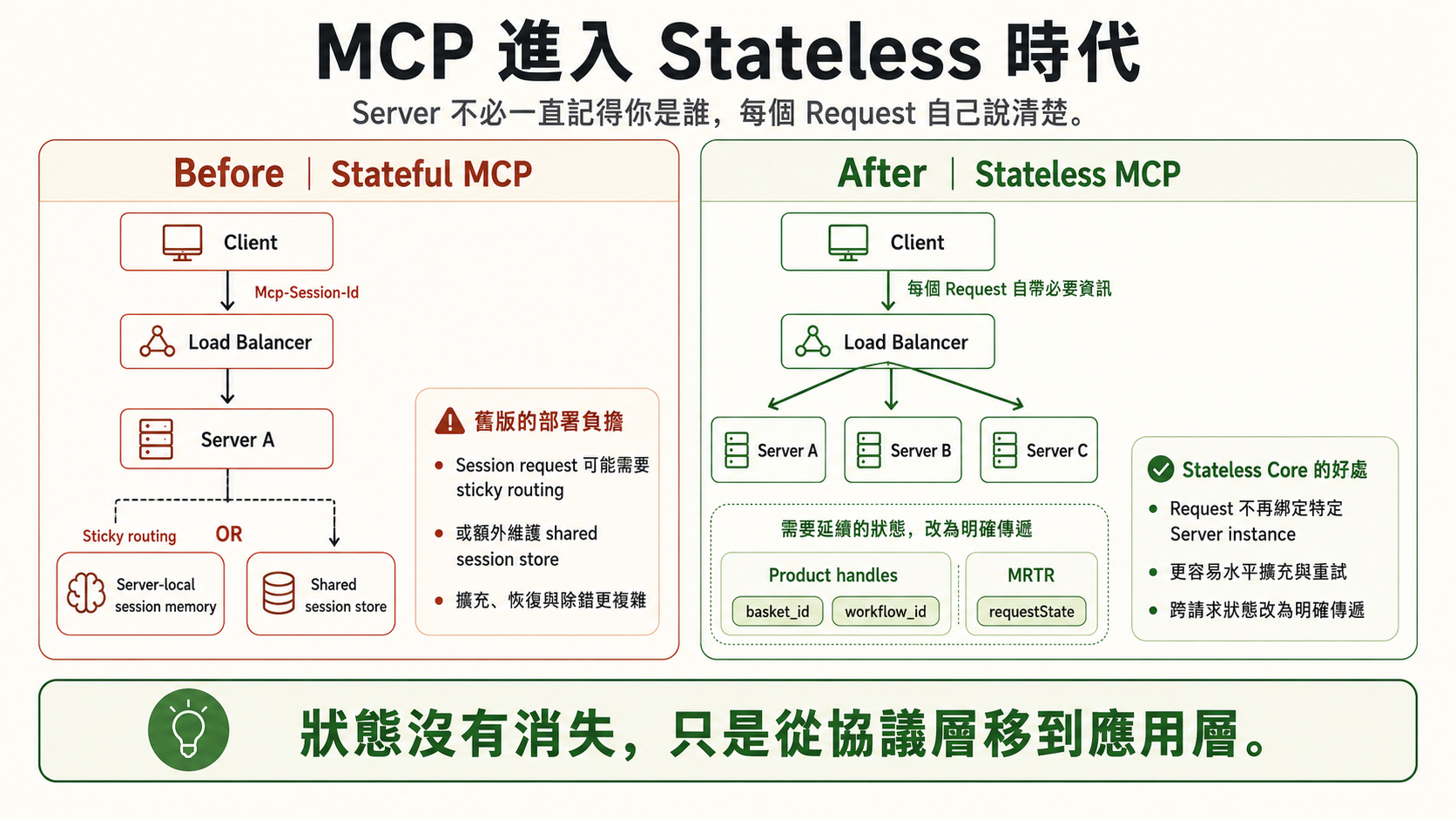 MCP 進入 Stateless 時代

Server 不必一直記得你是誰，每個 Request 自己說清楚。

Before | Stateful MCP

Client

Mcp-Session-Id

Load Balancer

Server A

Sticky routing OR

Server-local session memory

Shared session store

舊版的部署負擔

• Session request 可能需要 sticky routing

• 或額外維護 shared session store

• 擴充、恢復與除錯更複雜

After | Stateless MCP

Client

每個 Request 自帶必要資訊

Load Balancer

Server A

Server B

Server C

需要延續的狀態，改為明確傳遞

Product handles

basket_id

workflow_id

MRTR

requestState

Stateless Core 的好處

• Request 不再綁定特定 Server instance

• 更容易水平擴充與重試

• 跨請求狀態改為明確傳遞

狀態沒有消失，只是從協議層移到應用層。